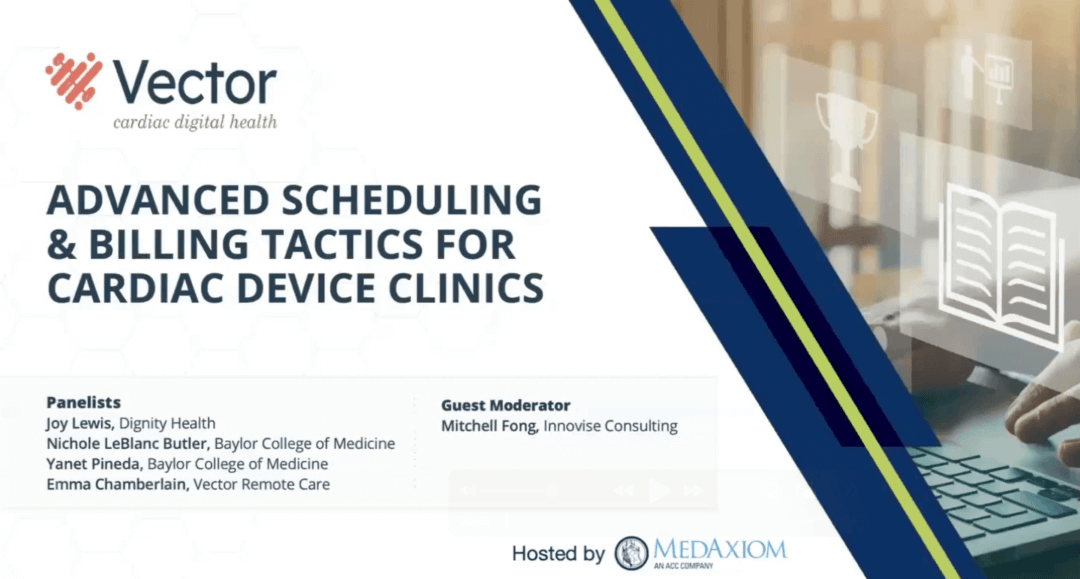 Vector
cardiac digital health

ADVANCED SCHEDULING & BILLING TACTICS FOR CARDIAC DEVICE CLINICS

Panelists
Joy Lewis, Dignity Health
Nichole LeBlanc Butler, Baylor College of Medicine
Yanet Pineda, Baylor College of Medicine
Emma Chamberlain, Vector Remote Care

Guest Moderator
Mitchell Fong, Innovise Consulting

Hosted by MEDAXIOM
AN ACC COMPANY